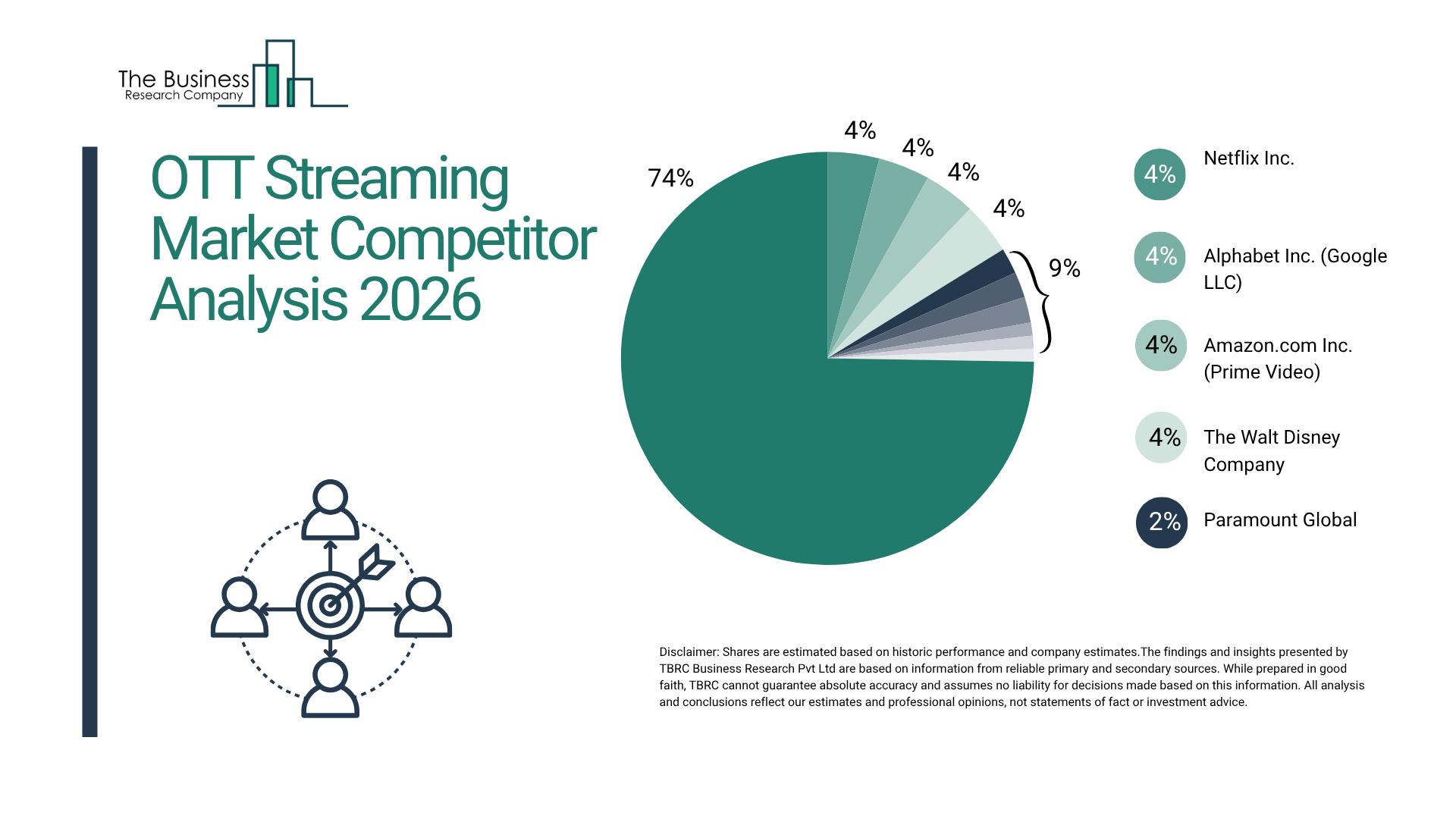 The Business
Research Company

OTT Streaming Market Competitor Analysis 2026

74%

4%

4%

4%

4%

9%

4% Netflix Inc.

4% Alphabet Inc. (Google LLC)

4% Amazon.com Inc. (Prime Video)

4% The Walt Disney Company

2% Paramount Global

Disclaimer: Shares are estimated based on historic performance and company estimates.The findings and insights presented by TBRC Business Research Pvt Ltd are based on information from reliable primary and secondary sources. While prepared in good faith, TBRC cannot guarantee absolute accuracy and assumes no liability for decisions made based on this information. All analysis and conclusions reflect our estimates and professional opinions, not statements of fact or investment advice.